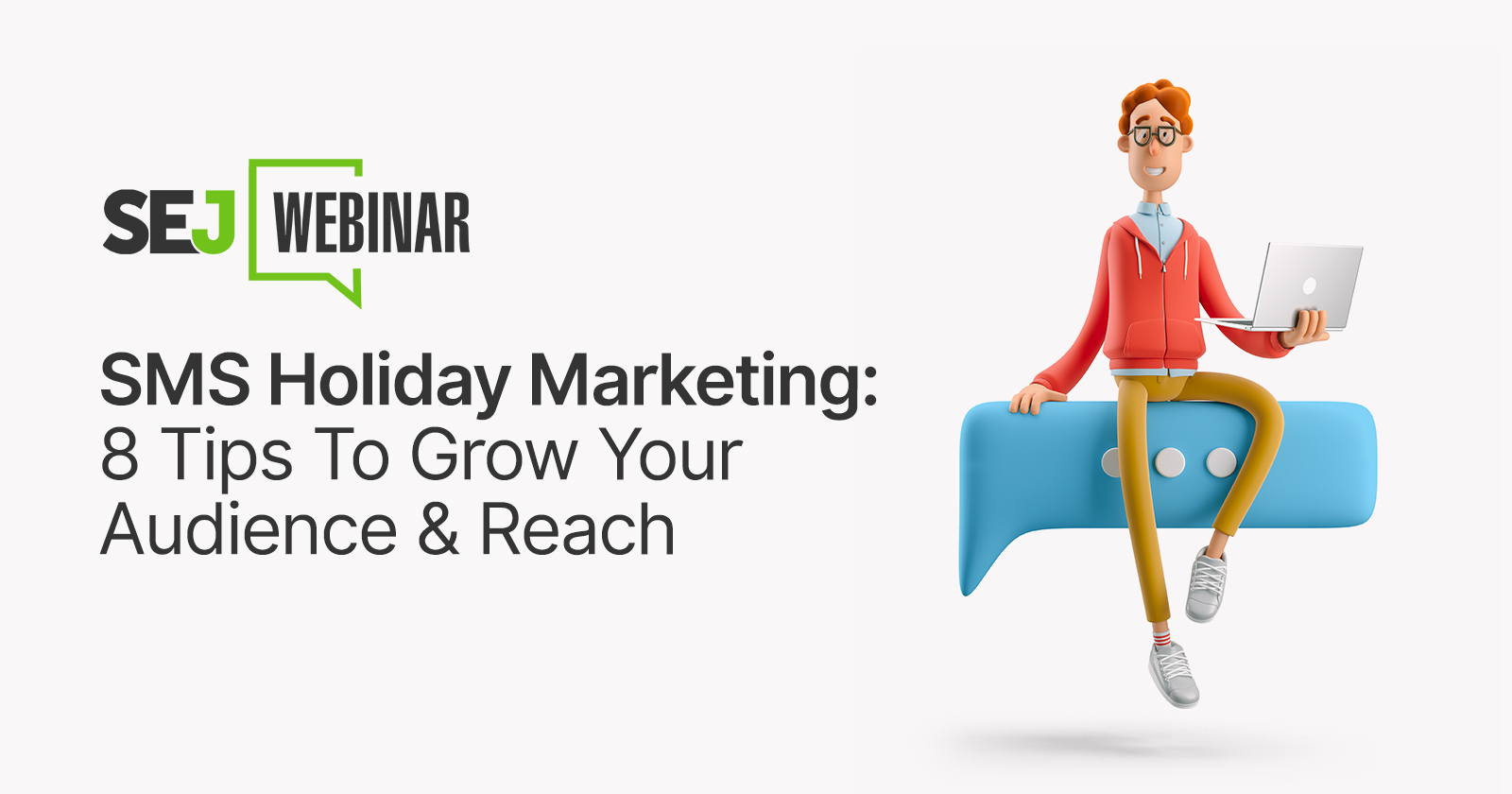 SEJ WEBINAR

SMS Holiday Marketing:
8 Tips To Grow Your Audience & Reach